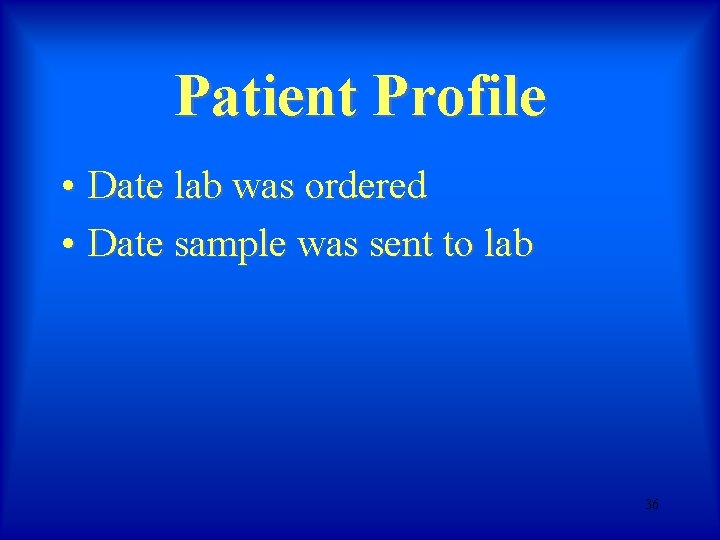 Patient Profile

• Date lab was ordered
• Date sample was sent to lab

36